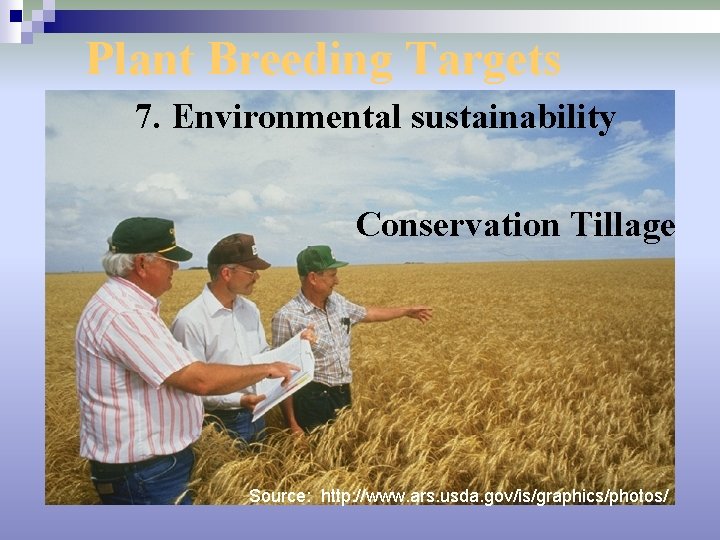 Plant Breeding Targets

7. Environmental sustainability

Conservation Tillage

Source: http://www.ars.usda.gov/is/graphics/photos/